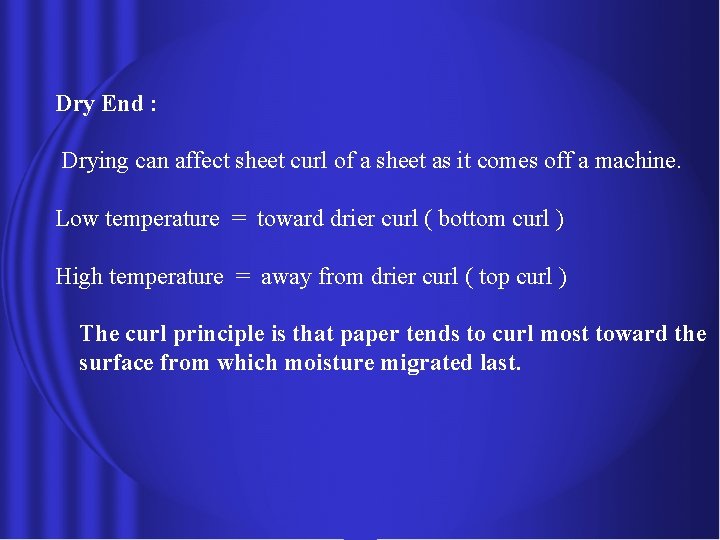 Dry End :

Drying can affect sheet curl of a sheet as it comes off a machine.

Low temperature = toward drier curl ( bottom curl )

High temperature = away from drier curl ( top curl )

The curl principle is that paper tends to curl most toward the surface from which moisture migrated last.